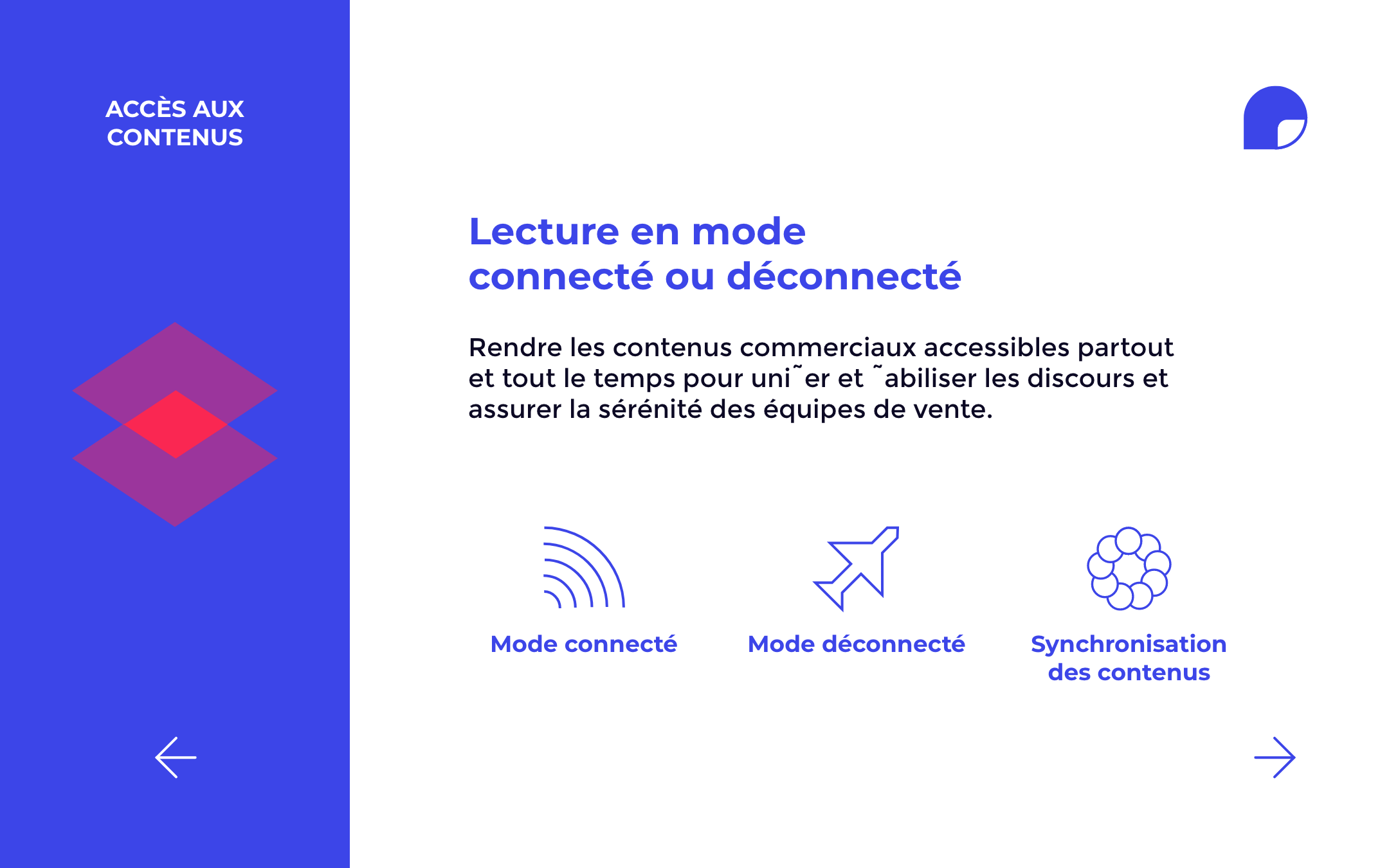 ACCÈS AUX CONTENUS

Lecture en mode connecté ou déconnecté

Rendre les contenus commerciaux accessibles partout et tout le temps pour uni˜er et ˜abiliser les discours et assurer la sérénité des équipes de vente.

Mode connecté

Mode déconnecté

Synchronisation des contenus